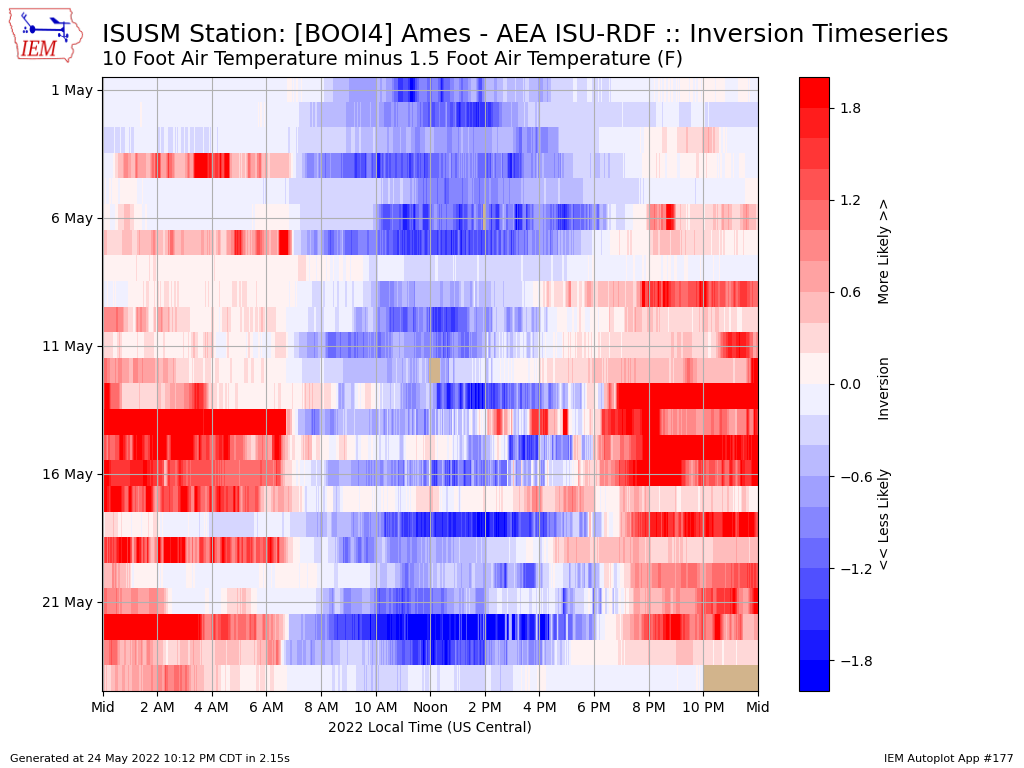 IEM

ISUSM Station: [BOOI4] Ames - AEA ISU-RDF :: Inversion Timeseries
10 Foot Air Temperature minus 1.5 Foot Air Temperature (F)

1 May
6 May
11 May
16 May
21 May

Mid
2 AM
4 AM
6 AM
8 AM
10 AM
Noon
2 PM
4 PM
6 PM
8 PM
10 PM
Mid

2022 Local Time (US Central)

1.8
1.2
0.6
0.0
−0.6
−1.2
−1.8

<< Less Likely Inversion More Likely >>

Generated at 24 May 2022 10:12 PM CDT in 2.15s

IEM Autoplot App #177